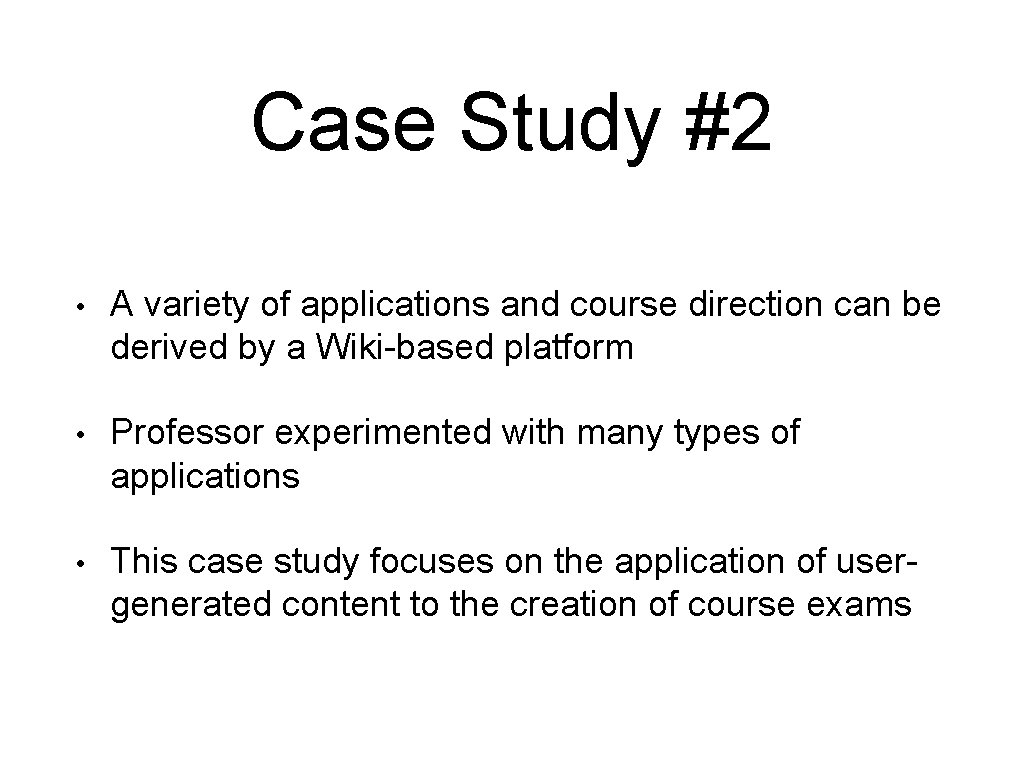 Case Study #2

• A variety of applications and course direction can be derived by a Wiki-based platform

• Professor experimented with many types of applications

• This case study focuses on the application of user-generated content to the creation of course exams